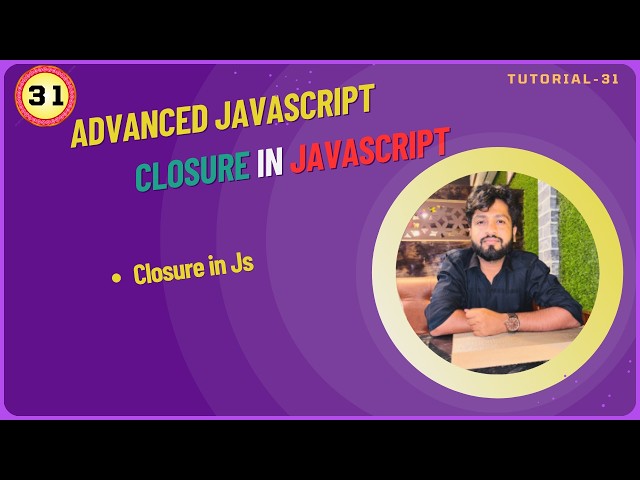 31

TUTORIAL-31

ADVANCED JAVASCRIPT

CLOSURE IN JAVASCRIPT

• Closure in Js